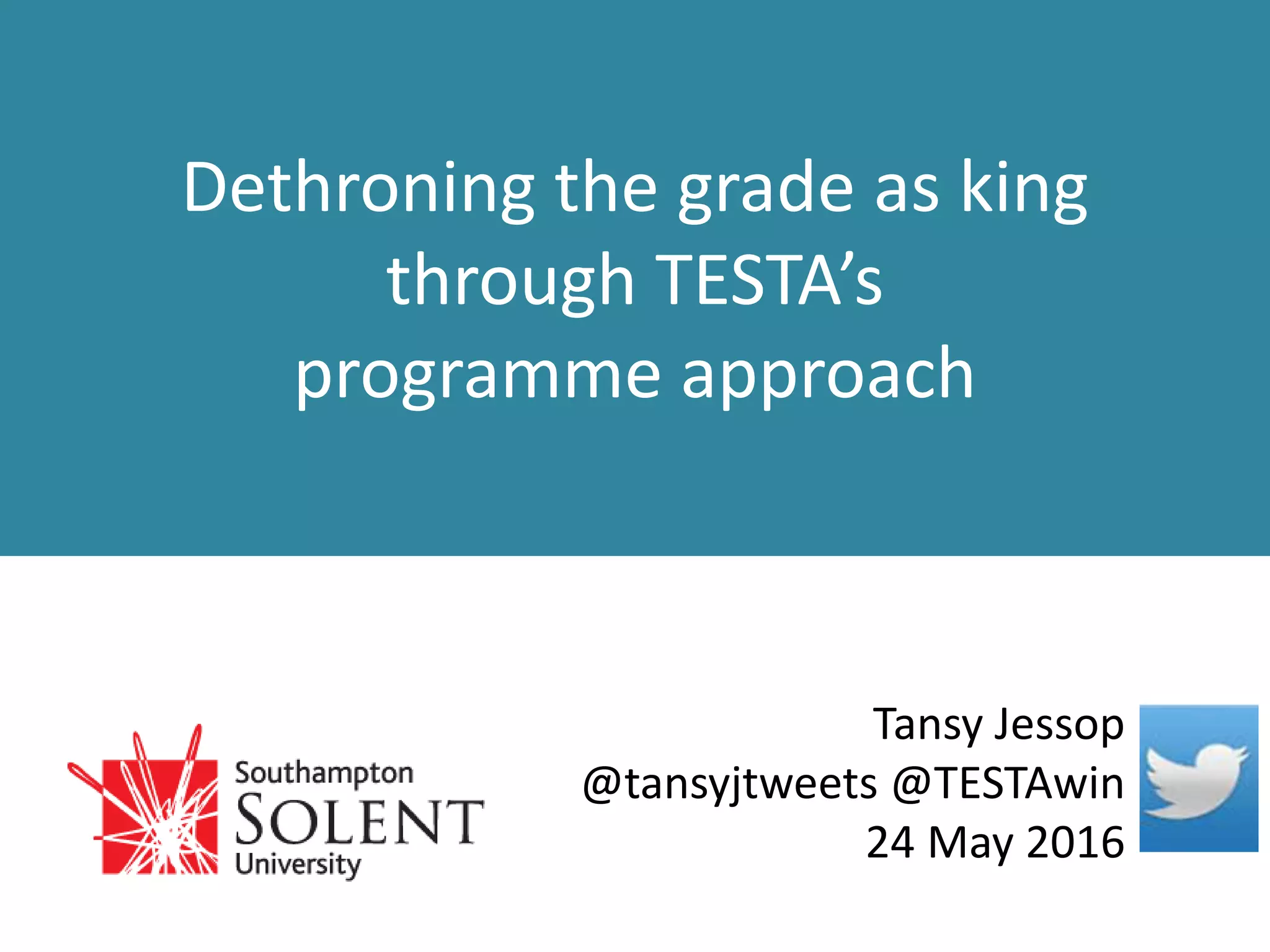 Dethroning the grade as king through TESTA's programme approach

Southampton
SOLENT
University

Tansy Jessop
@tansyjtweets @TESTAwin
24 May 2016